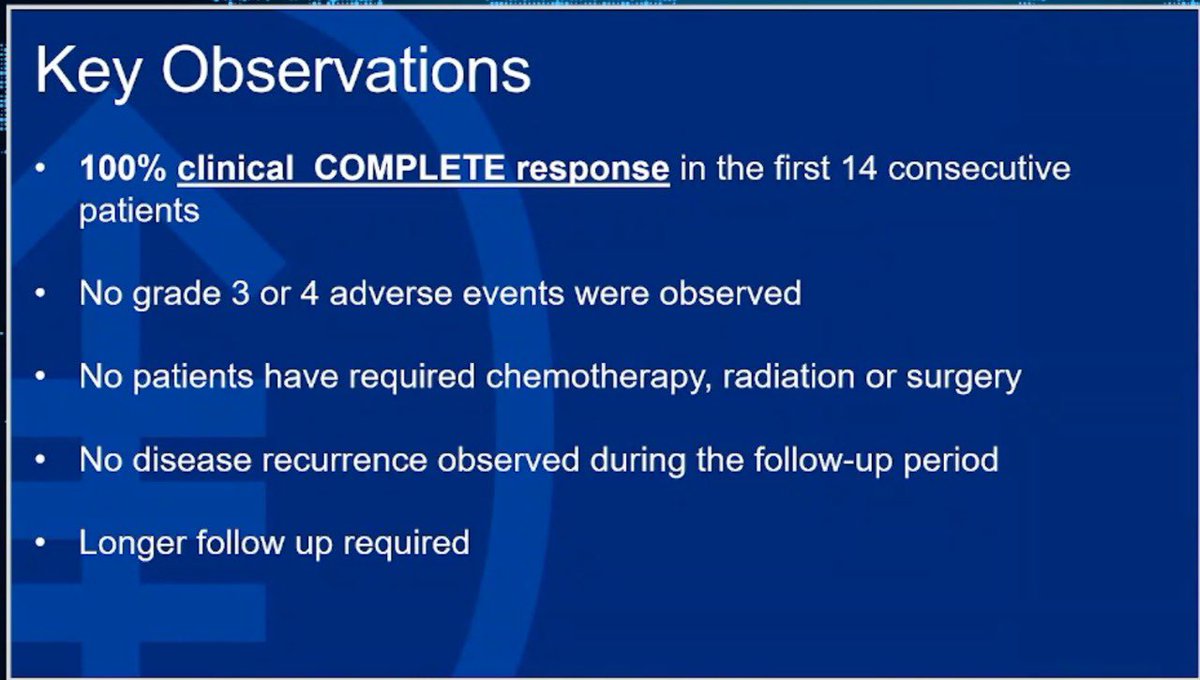 Key Observations

• 100% clinical COMPLETE response in the first 14 consecutive patients

• No grade 3 or 4 adverse events were observed

• No patients have required chemotherapy, radiation or surgery

• No disease recurrence observed during the follow-up period

• Longer follow up required